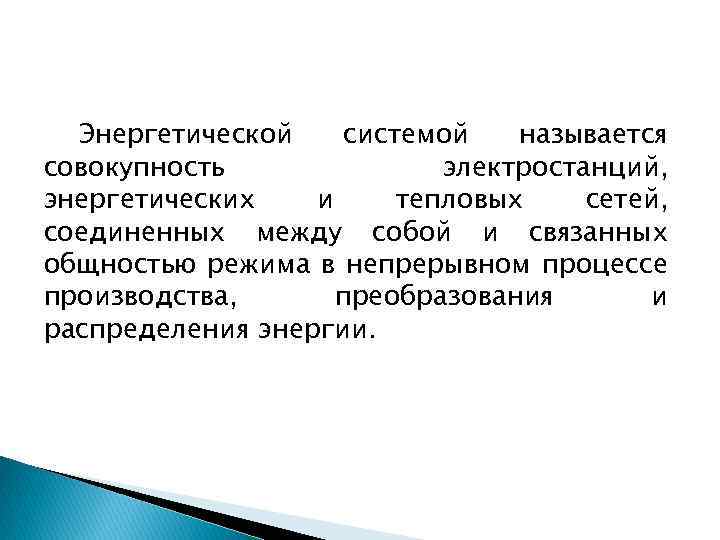 Энергетической системой называется совокупность электростанций, энергетических и тепловых сетей, соединенных между собой и связанных общностью режима в непрерывном процессе производства, преобразования и распределения энергии.